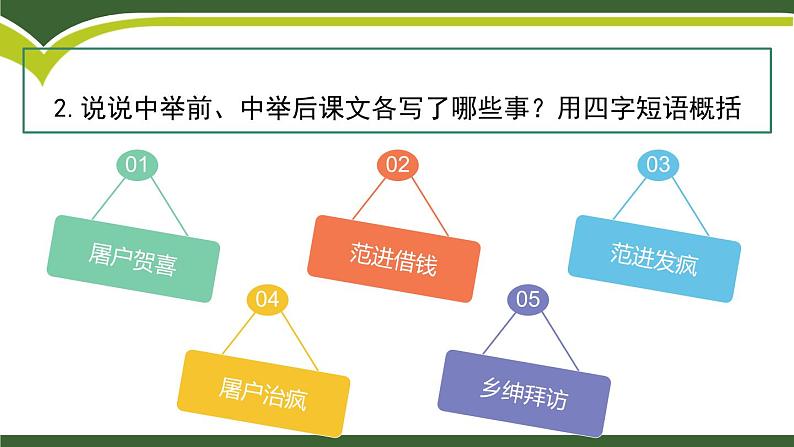 2. 说说中举前、中举后课文各写了哪些事？用四字短语概括

01
屠户贺喜

02
范进借钱

03
范进发疯

04
屠户治疯

05
乡绅拜访